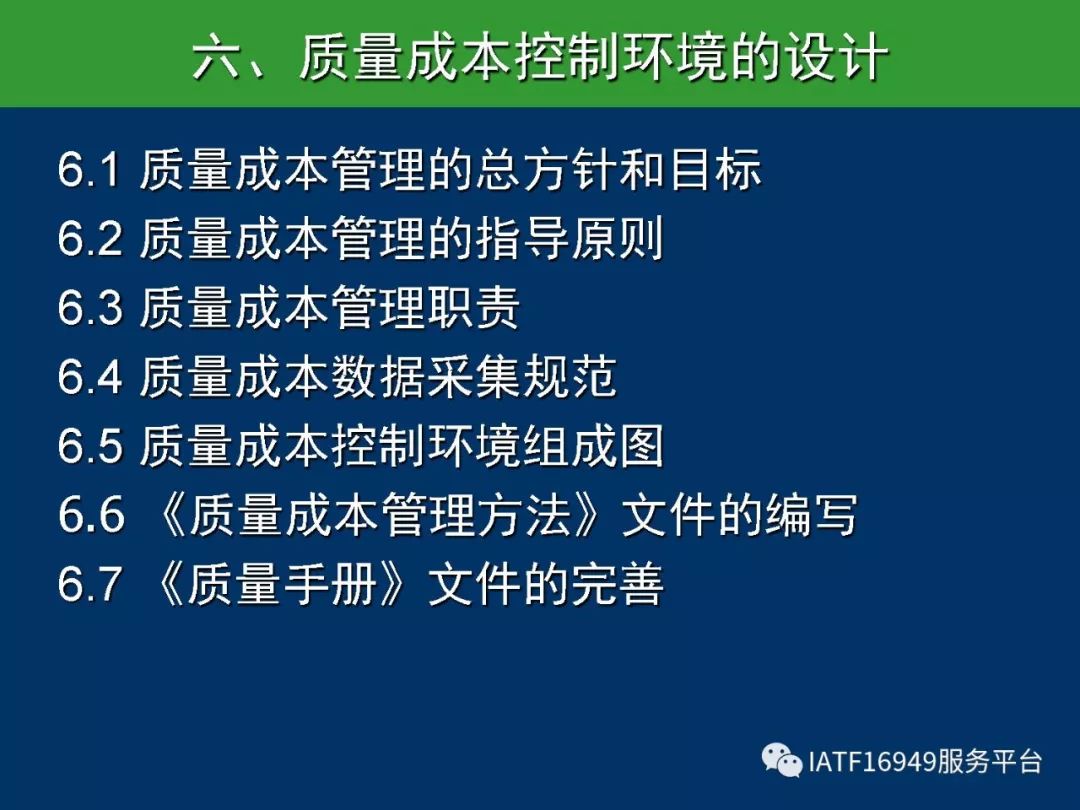 六、质量成本控制环境的设计

6.1 质量成本管理的总方针和目标
6.2 质量成本管理的指导原则
6.3 质量成本管理职责
6.4 质量成本数据采集规范
6.5 质量成本控制环境组成图
6.6 《质量成本管理方法》文件的编写
6.7 《质量手册》文件的完善

IATF16949服务平台